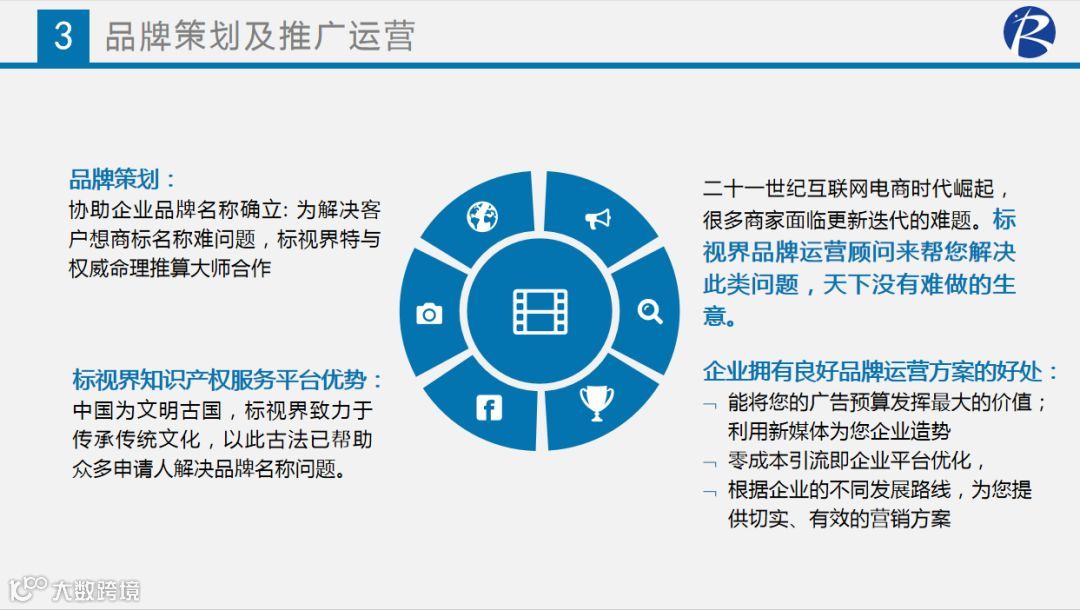 3 品牌策划及推广运营

品牌策划：
协助企业品牌名称确立: 为解决客户想商标名称难问题，标视界特与权威命理推算大师合作

标视界知识产权服务平台优势：
中国为文明古国，标视界致力于传承传统文化，以此古法已帮助众多申请人解决品牌名称问题。

二十一世纪互联网电商时代崛起，很多商家面临更新迭代的难题。标视界品牌运营顾问来帮您解决此类问题，天下没有难做的生意。

企业拥有良好品牌运营方案的好处：
¬ 能将您的广告预算发挥最大的价值；利用新媒体为您企业造势
¬ 零成本引流即企业平台优化，
¬ 根据企业的不同发展路线，为您提供切实、有效的营销方案

大数跨境